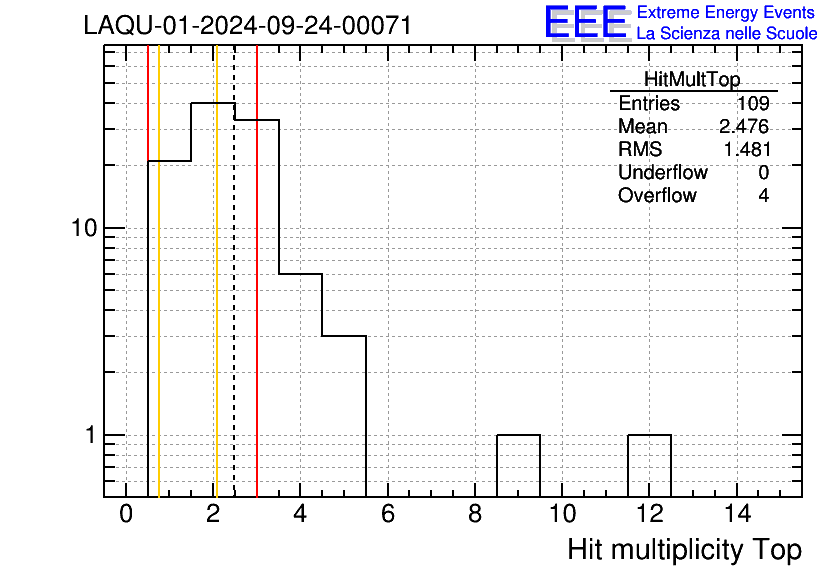 LAQU-01-2024-09-24-00071

EEE Extreme Energy Events
La Scienza nelle Scuole

| HitMultTop | |
|---|---|
| Entries | 109 |
| Mean | 2.476 |
| RMS | 1.481 |
| Underflow | 0 |
| Overflow | 4 |

10

1

0 2 4 6 8 10 12 14

Hit multiplicity Top